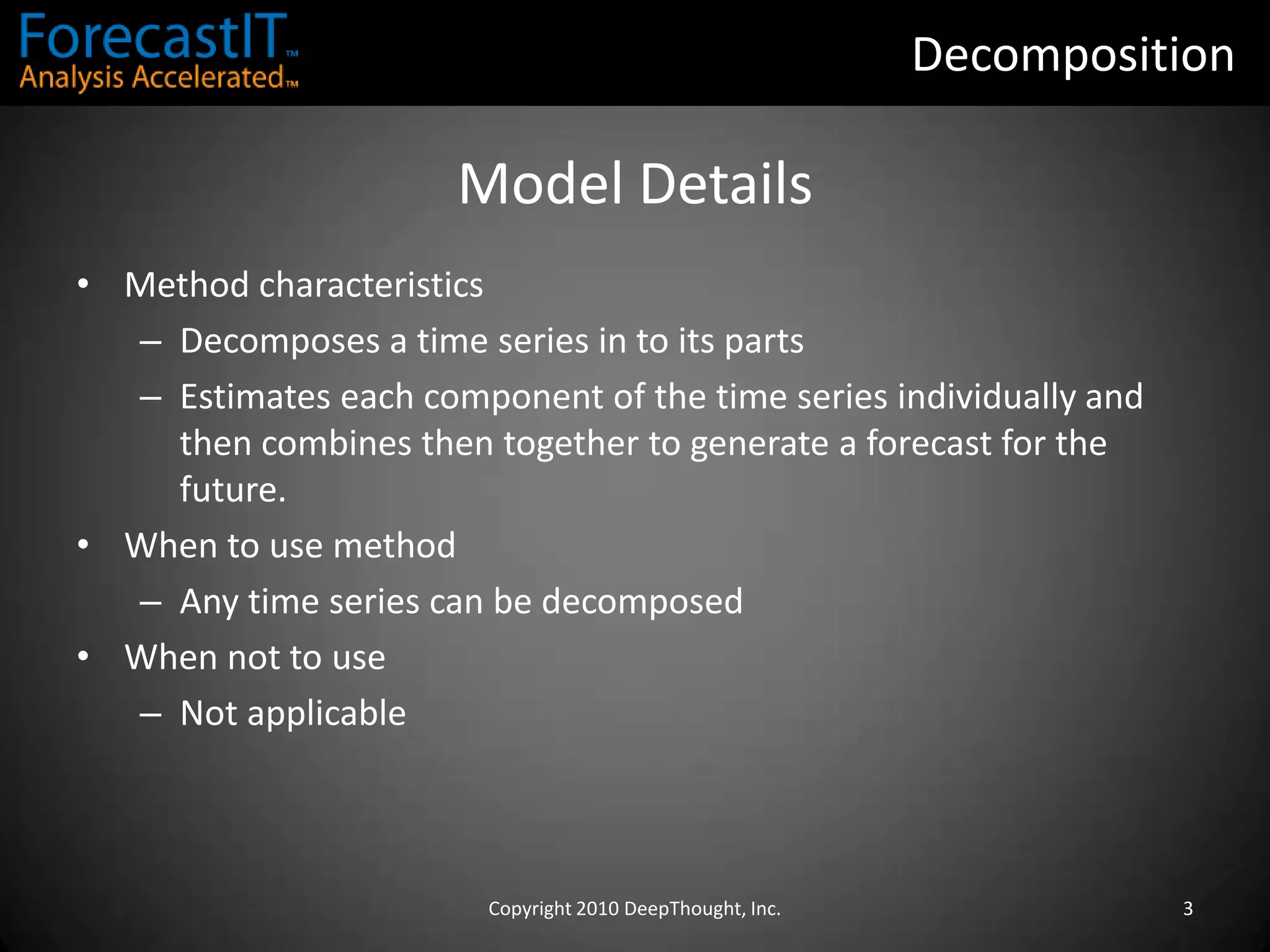 ForecastIT™
Analysis Accelerated™

Decomposition

Model Details

• Method characteristics
– Decomposes a time series in to its parts
– Estimates each component of the time series individually and then combines then together to generate a forecast for the future.
• When to use method
– Any time series can be decomposed
• When not to use
– Not applicable

Copyright 2010 DeepThought, Inc.

3